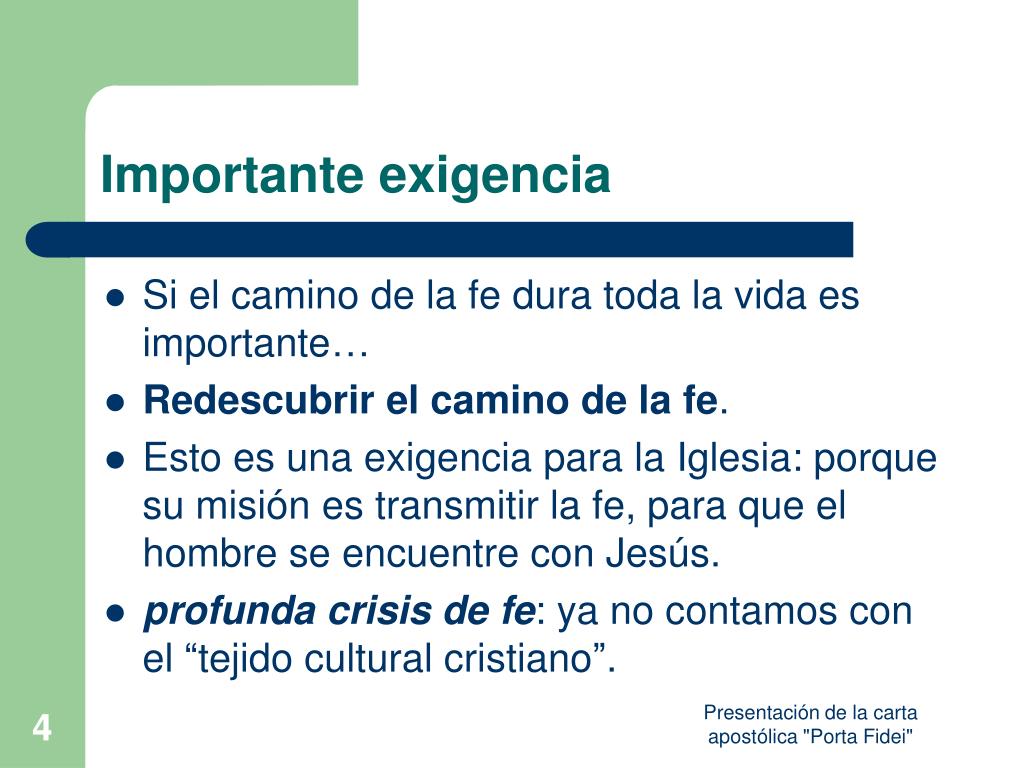 Importante exigencia

- Si el camino de la fe dura toda la vida es importante…
- Redescubrir el camino de la fe.
- Esto es una exigencia para la Iglesia: porque su misión es transmitir la fe, para que el hombre se encuentre con Jesús.
- profunda crisis de fe: ya no contamos con el “tejido cultural cristiano”.

4

Presentación de la carta apostólica "Porta Fidei"